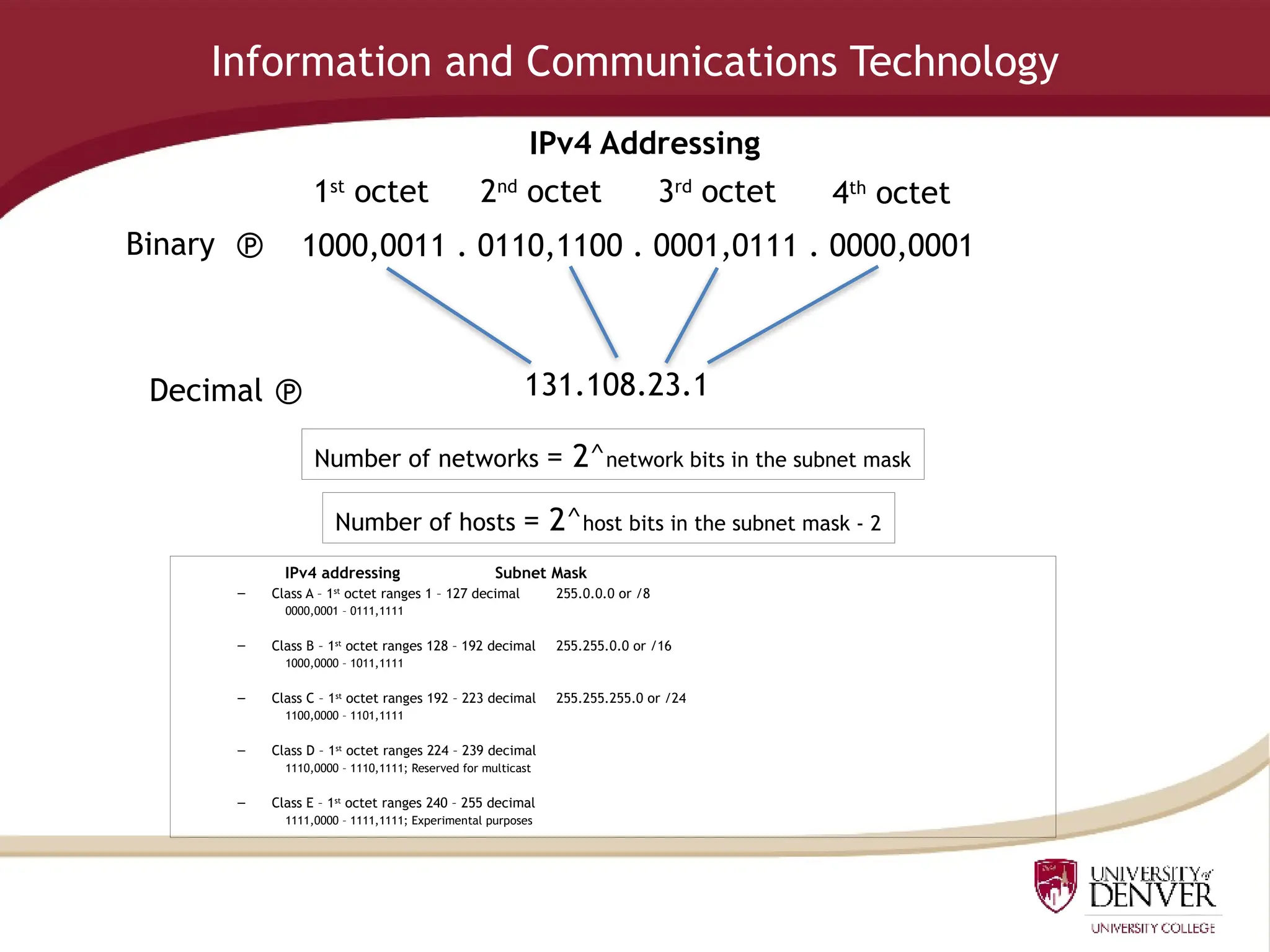 Information and Communications Technology

IPv4 Addressing

1st octet 2nd octet 3rd octet 4th octet

Binary Ⓟ 1000,0011 . 0110,1100 . 0001,0111 . 0000,0001

Decimal Ⓟ 131.108.23.1

Number of networks = 2^network bits in the subnet mask

Number of hosts = 2^host bits in the subnet mask - 2

IPv4 addressing Subnet Mask

– Class A – 1st octet ranges 1 – 127 decimal 255.0.0.0 or /8
0000,0001 – 0111,1111

– Class B – 1st octet ranges 128 – 192 decimal 255.255.0.0 or /16
1000,0000 – 1011,1111

– Class C – 1st octet ranges 192 – 223 decimal 255.255.255.0 or /24
1100,0000 – 1101,1111

– Class D – 1st octet ranges 224 – 239 decimal
1110,0000 – 1110,1111; Reserved for multicast

– Class E – 1st octet ranges 240 – 255 decimal
1111,0000 – 1111,1111; Experimental purposes

UNIVERSITY of DENVER
UNIVERSITY COLLEGE